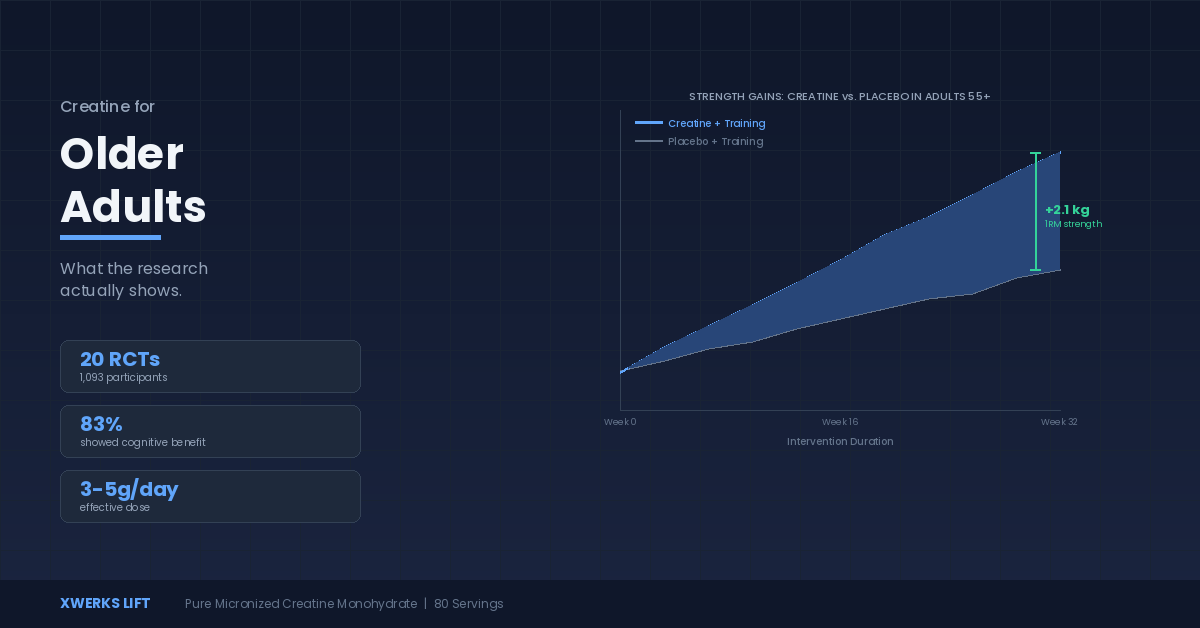 Creatine for

Older Adults

What the research actually shows.

20 RCTs
1,093 participants

83%
showed cognitive benefit

3-5g/day
effective dose

STRENGTH GAINS: CREATINE vs. PLACEBO IN ADULTS 55+

Creatine + Training
Placebo + Training

+2.1 kg
1RM strength

Week 0
Week 16
Week 32
Intervention Duration

XWERKS LIFT
Pure Micronized Creatine Monohydrate | 80 Servings